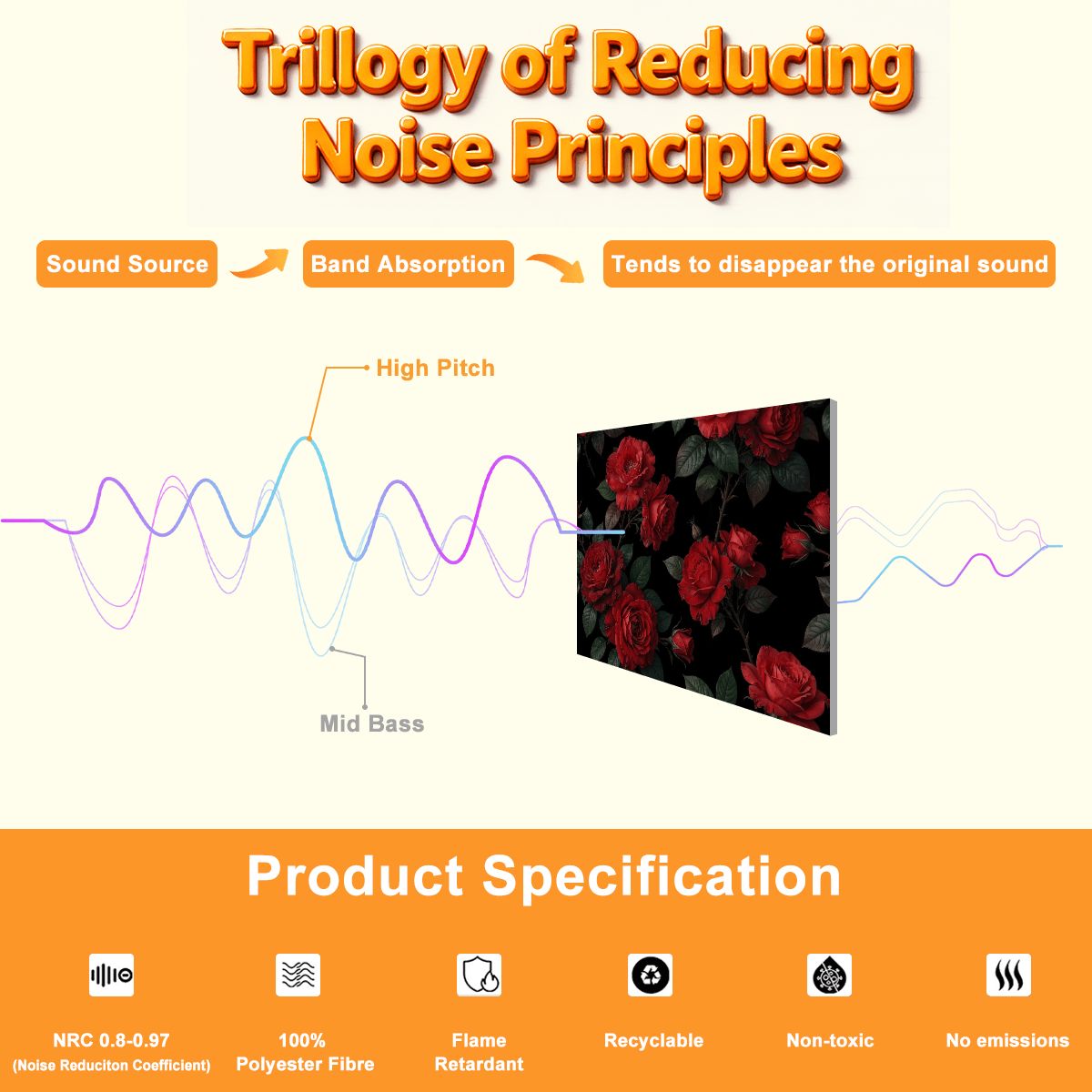 Trillogy of Reducing Noise Principles

Sound Source

Band Absorption

Tends to disappear the original sound

High Pitch

Mid Bass

Product Specification

NRC 0.8-0.97
(Noise Reduciton Coefficient)

100%
Polyester Fibre

Flame
Retardant

Recyclable

Non-toxic

No emissions